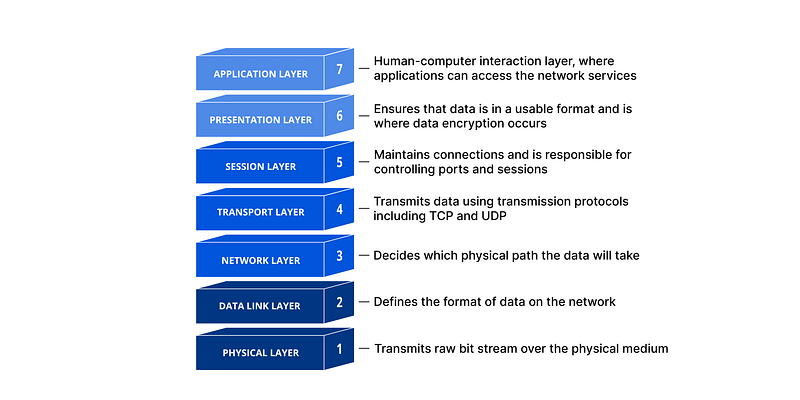 APPLICATION LAYER 7 — Human-computer interaction layer, where applications can access the network services

PRESENTATION LAYER 6 — Ensures that data is in a usable format and is where data encryption occurs

SESSION LAYER 5 — Maintains connections and is responsible for controlling ports and sessions

TRANSPORT LAYER 4 — Transmits data using transmission protocols including TCP and UDP

NETWORK LAYER 3 — Decides which physical path the data will take

DATA LINK LAYER 2 — Defines the format of data on the network

PHYSICAL LAYER 1 — Transmits raw bit stream over the physical medium